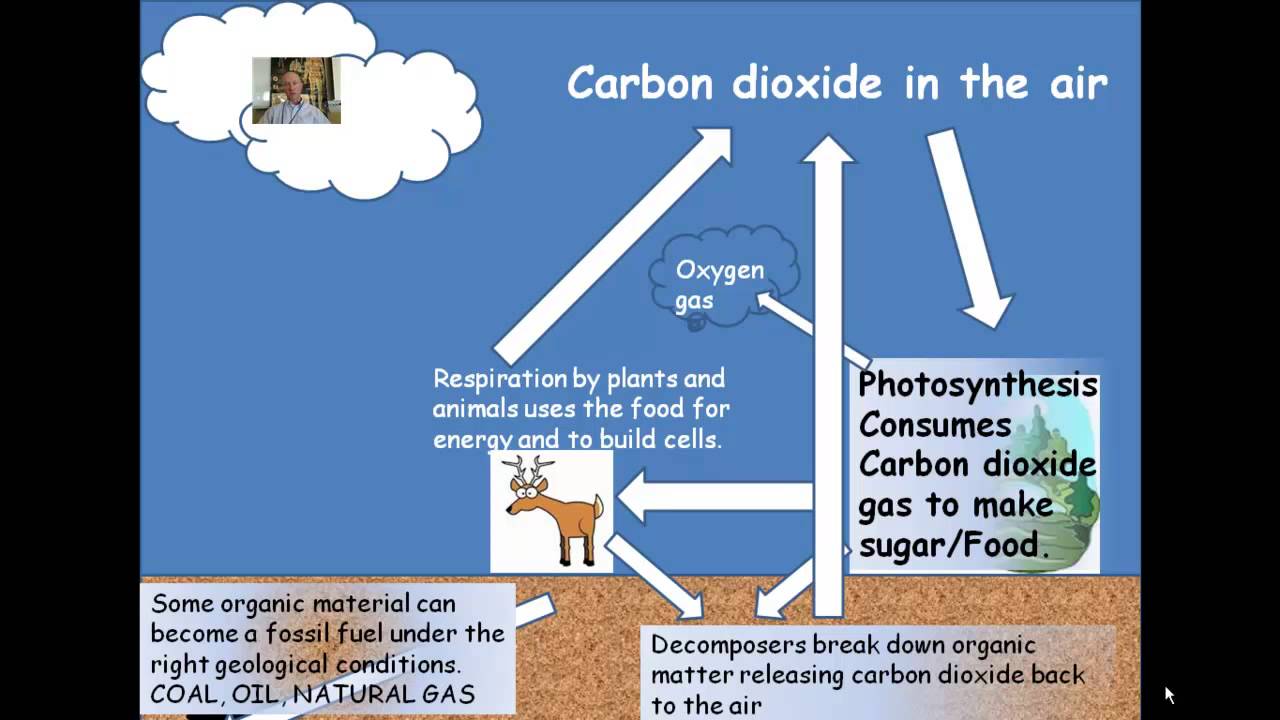 Carbon dioxide in the air

Oxygen gas

Respiration by plants and animals uses the food for energy and to build cells.

Photosynthesis Consumes Carbon dioxide gas to make sugar/Food.

Some organic material can become a fossil fuel under the right geological conditions. COAL, OIL, NATURAL GAS

Decomposers break down organic matter releasing carbon dioxide back to the air